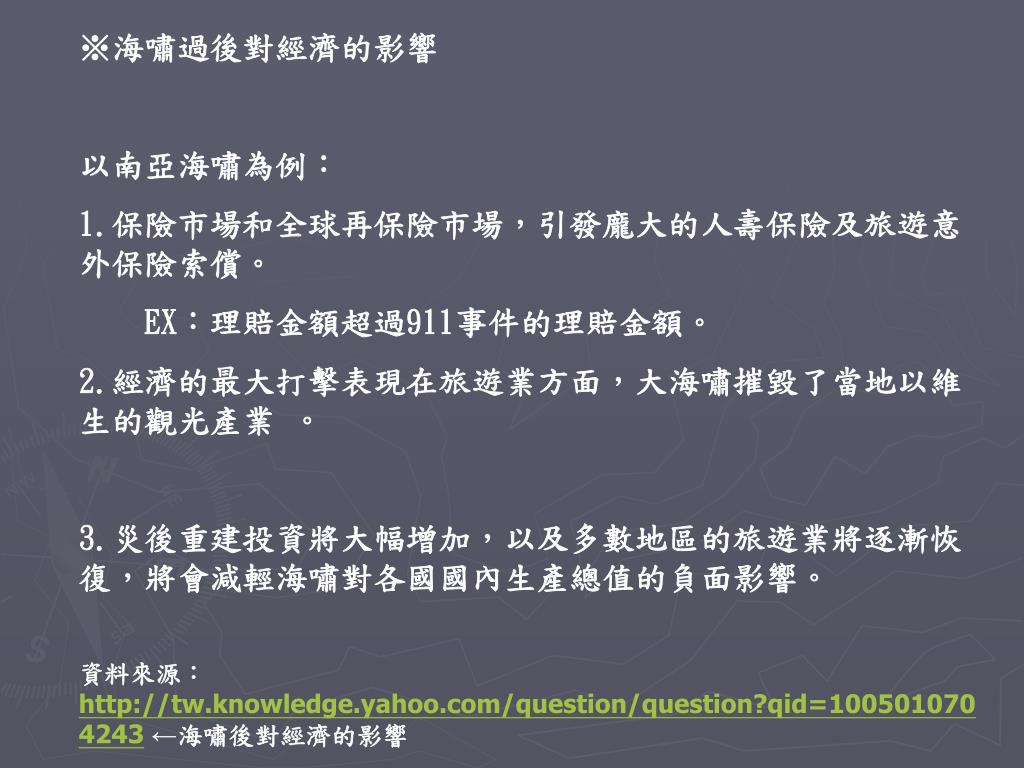 ※海嘯過後對經濟的影響

以南亞海嘯為例：

1.保險市場和全球再保險市場，引發龐大的人壽保險及旅遊意外保險索償。

EX：理賠金額超過911事件的理賠金額。

2.經濟的最大打擊表現在旅遊業方面，大海嘯摧毀了當地以維生的觀光產業 。

3.災後重建投資將大幅增加，以及多數地區的旅遊業將逐漸恢復，將會減輕海嘯對各國國內生產總值的負面影響。

資料來源：
http://tw.knowledge.yahoo.com/question/question?qid=1005010704243 ←海嘯後對經濟的影響